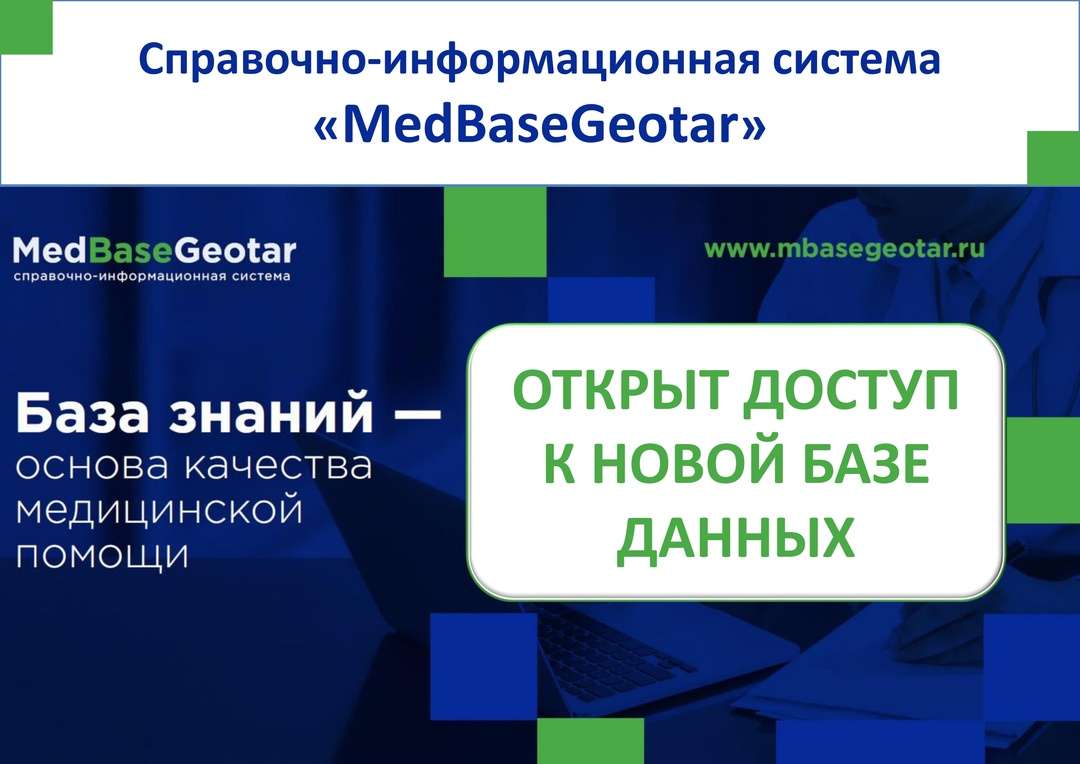 Справочно-информационная система «MedBaseGeotar»

MedBaseGeotar
справочно-информационная система

www.mbasegeotar.ru

База знаний — основа качества медицинской помощи

ОТКРЫТ ДОСТУП К НОВОЙ БАЗЕ ДАННЫХ